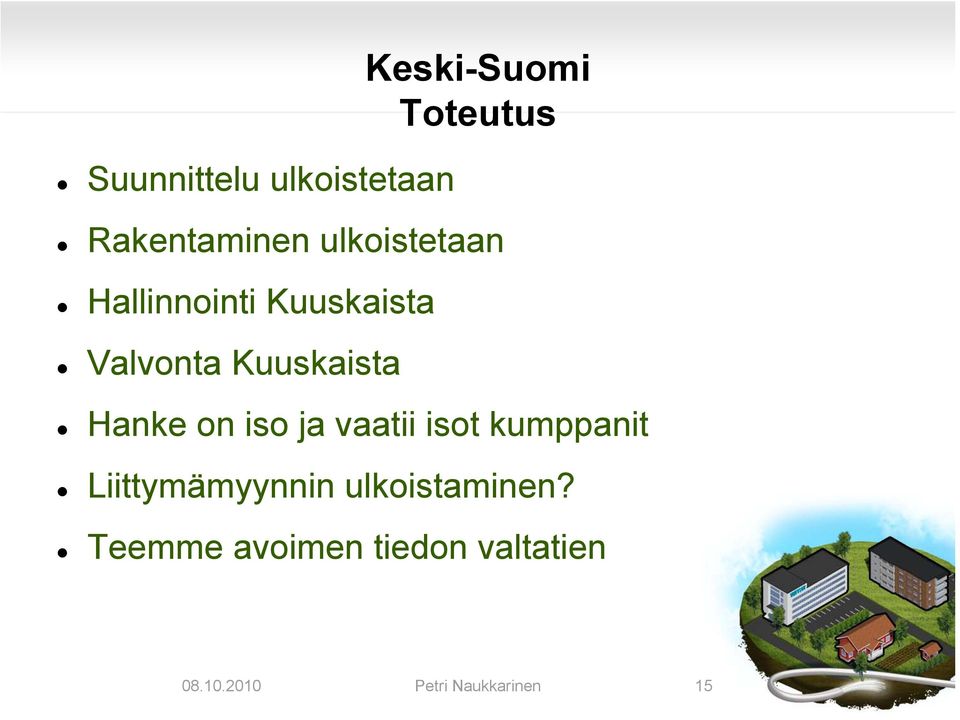 Keski-Suomi
Toteutus

- Suunnittelu ulkoistetaan
- Rakentaminen ulkoistetaan
- Hallinnointi Kuuskaista
- Valvonta Kuuskaista
- Hanke on iso ja vaatii isot kumppanit
- Liittymämyynnin ulkoistaminen?
- Teemme avoimen tiedon valtatien

08.10.2010 Petri Naukkarinen 15